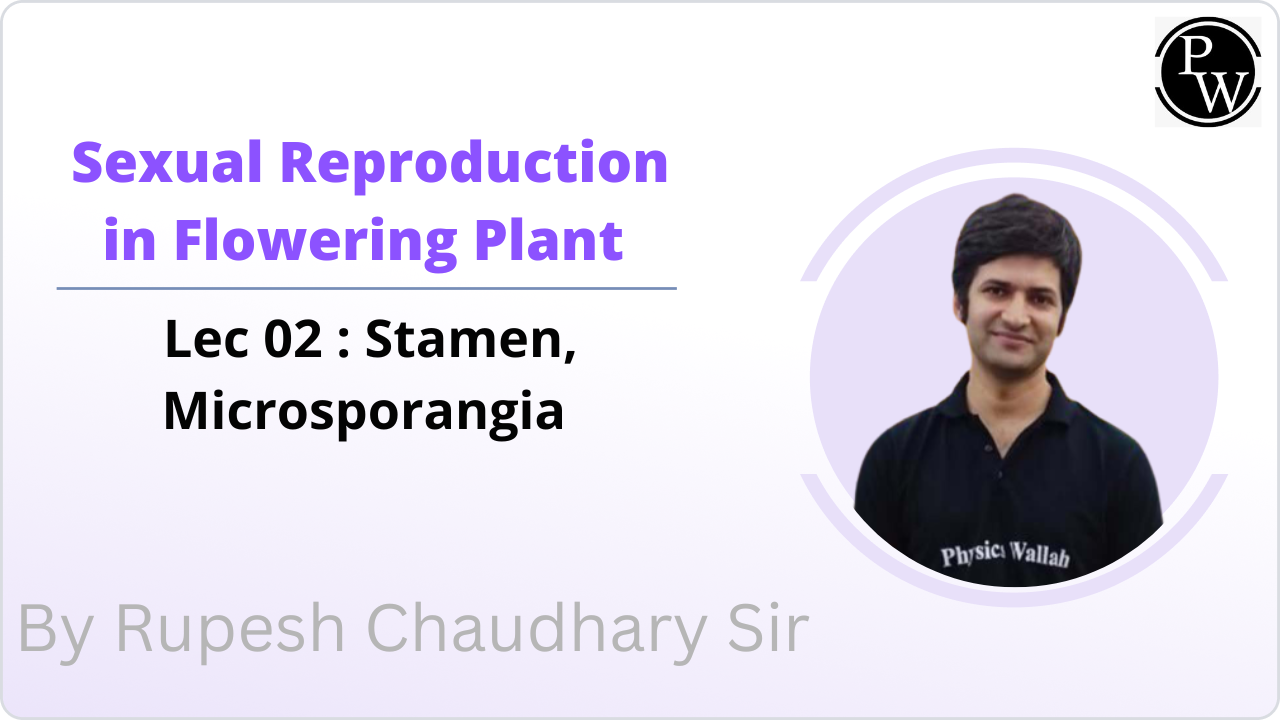 PW

Sexual Reproduction in Flowering Plant

Lec 02 : Stamen, Microsporangia

Physics Wallah

By Rupesh Chaudhary Sir